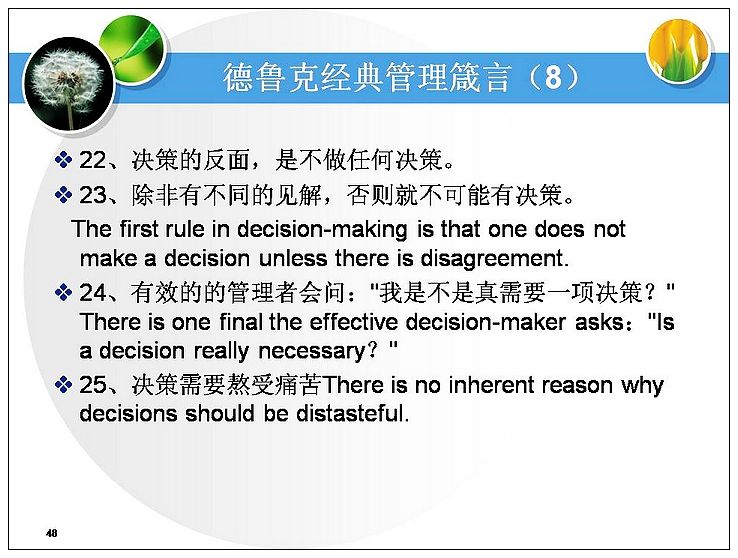 德鲁克经典管理箴言（8）

❖ 22、决策的反面，是不做任何决策。

❖ 23、除非有不同的见解，否则就不可能有决策。

The first rule in decision-making is that one does not make a decision unless there is disagreement.

❖ 24、有效的的管理者会问："我是不是真需要一项决策？" There is one final the effective decision-maker asks："Is a decision really necessary？"

❖ 25、决策需要熬受痛苦There is no inherent reason why decisions should be distasteful.

48